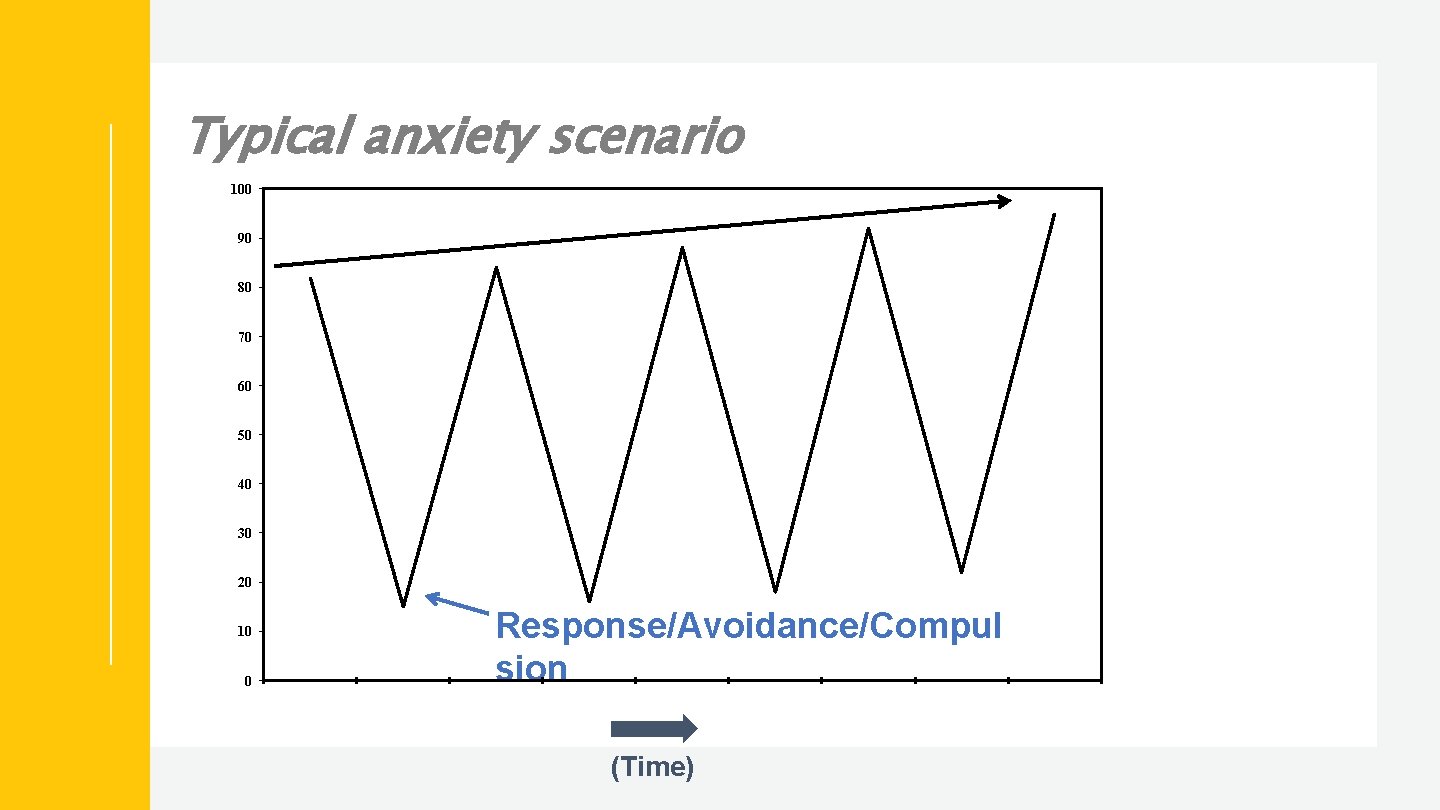 Typical anxiety scenario

100
90
80
70
60
50
40
30
20
10
0

Response/Avoidance/Compulsion

(Time)